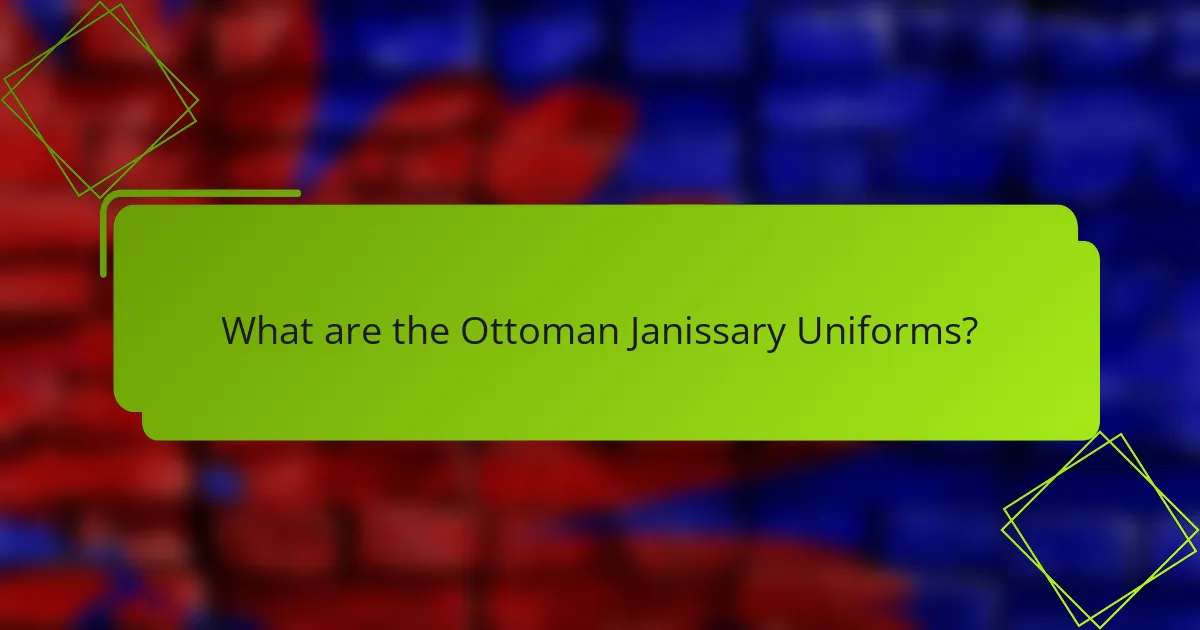 What are the Ottoman Janissary Uniforms?